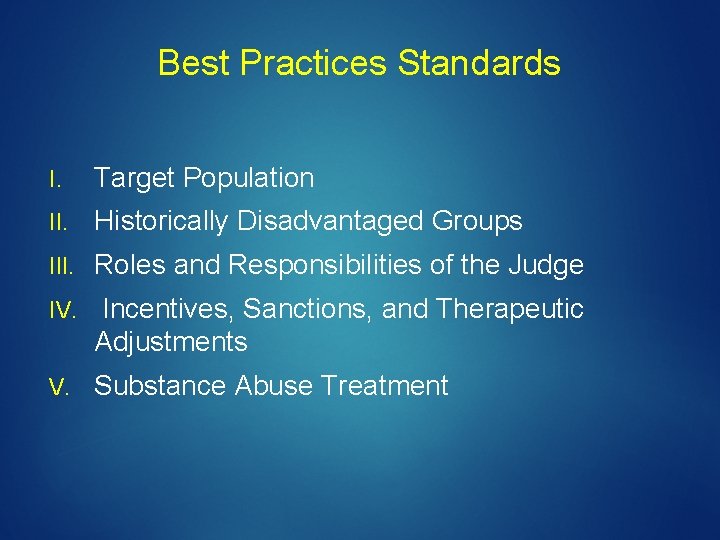 Best Practices Standards

I. Target Population

II. Historically Disadvantaged Groups

III. Roles and Responsibilities of the Judge

IV. Incentives, Sanctions, and Therapeutic Adjustments

V. Substance Abuse Treatment